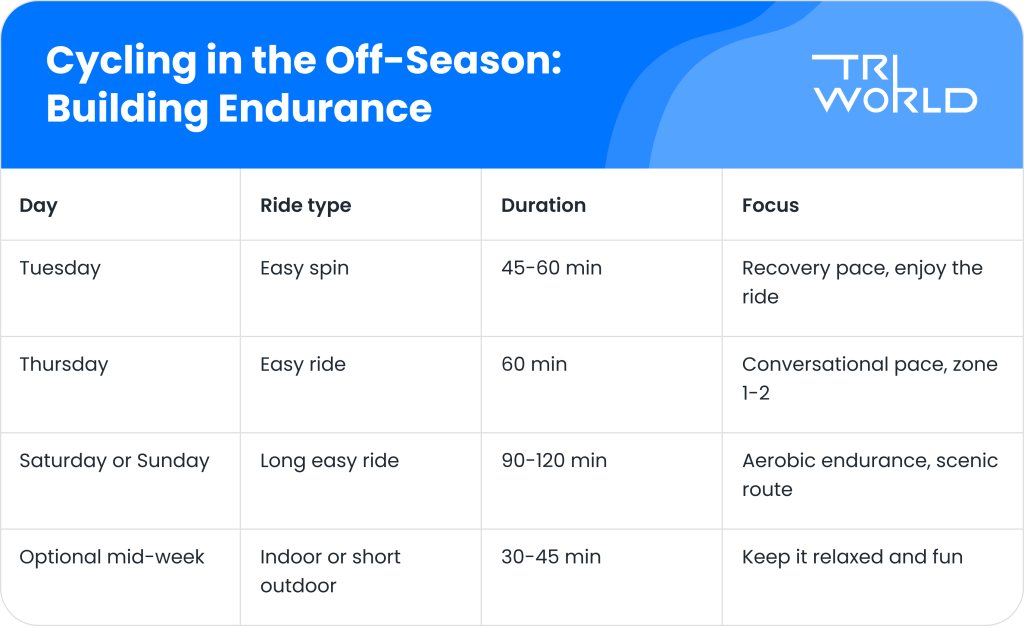 Cycling in the Off-Season: Building Endurance

TRI WORLD

| Day | Ride type | Duration | Focus |
|---|---|---|---|
| Tuesday | Easy spin | 45-60 min | Recovery pace, enjoy the ride |
| Thursday | Easy ride | 60 min | Conversational pace, zone 1-2 |
| Saturday or Sunday | Long easy ride | 90-120 min | Aerobic endurance, scenic route |
| Optional mid-week | Indoor or short outdoor | 30-45 min | Keep it relaxed and fun |